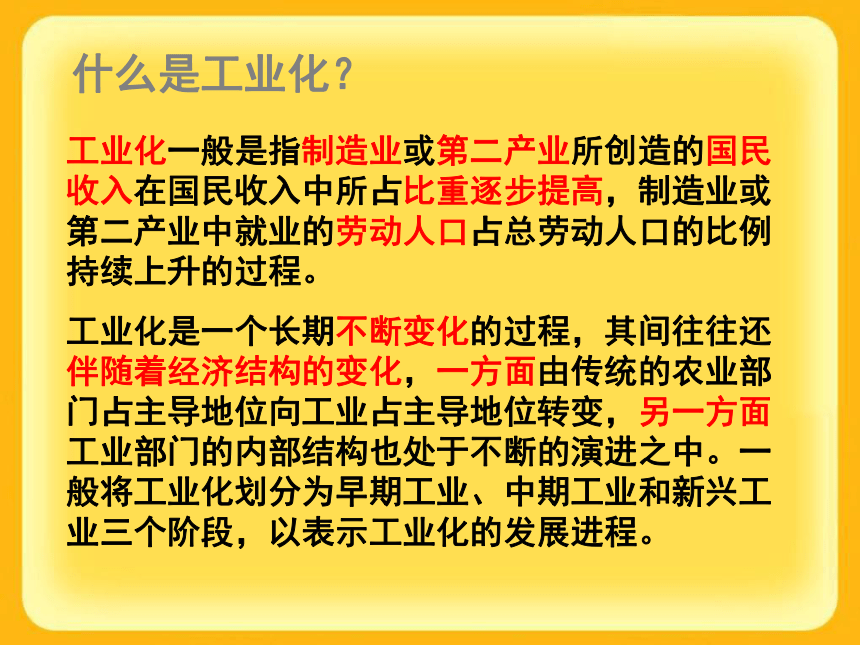 什么是工业化？

工业化一般是指制造业或第二产业所创造的国民收入在国民收入中所占比重逐步提高，制造业或第二产业中就业的劳动人口占总劳动人口的比例持续上升的过程。

工业化是一个长期不断变化的过程，其间往往还伴随着经济结构的变化，一方面由传统的农业部门占主导地位向工业占主导地位转变，另一方面工业部门的内部结构也处于不断的演进之中。一般将工业化划分为早期工业、中期工业和新兴工业三个阶段，以表示工业化的发展进程。